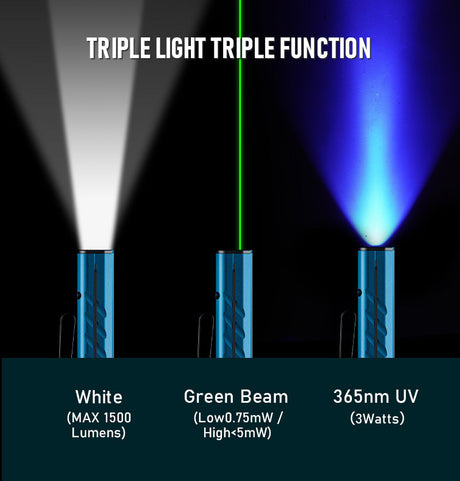 TRIPLE LIGHT TRIPLE FUNCTION

White
(MAX 1500 Lumens)

Green Beam
(Low0.75mW / High<5mW)

365nm UV
(3Watts)